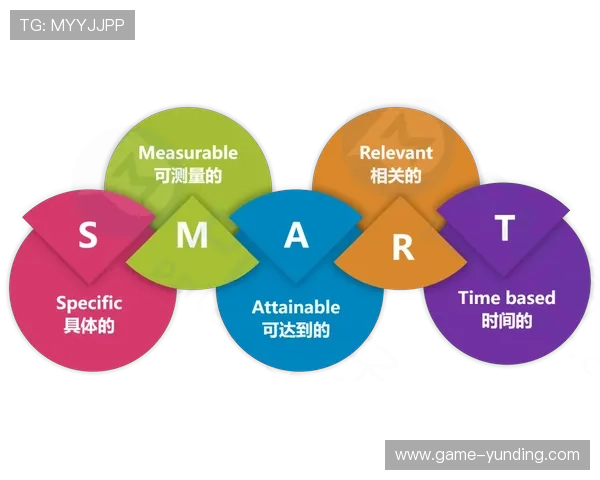 TG: MYYJJPP

Measurable
可测量的

Relevant
相关的

S

M

A

R

T

Specific
具体的

Attainable
可达到的

Time based
时间的

www.game-yunding.com